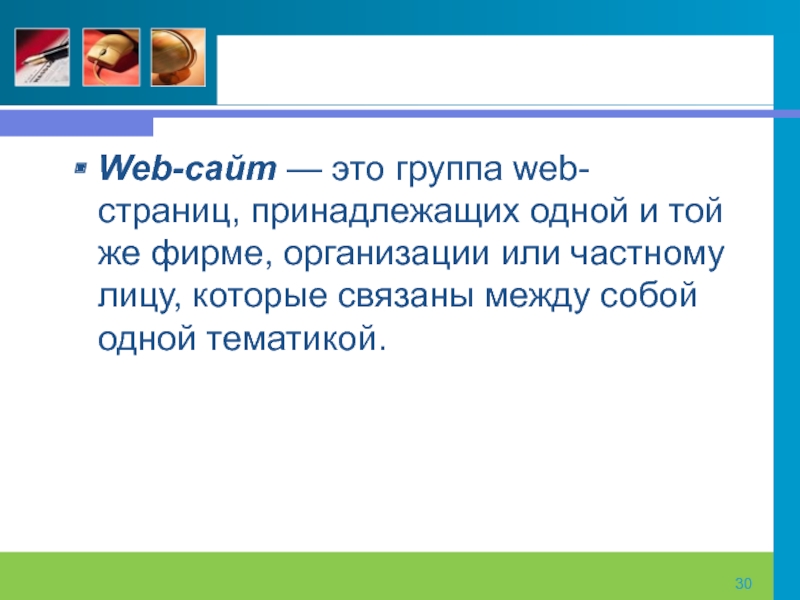 Web-сайт — это группа web-страниц, принадлежащих одной и той же фирме, организации или частному лицу, которые связаны между собой одной тематикой.

30